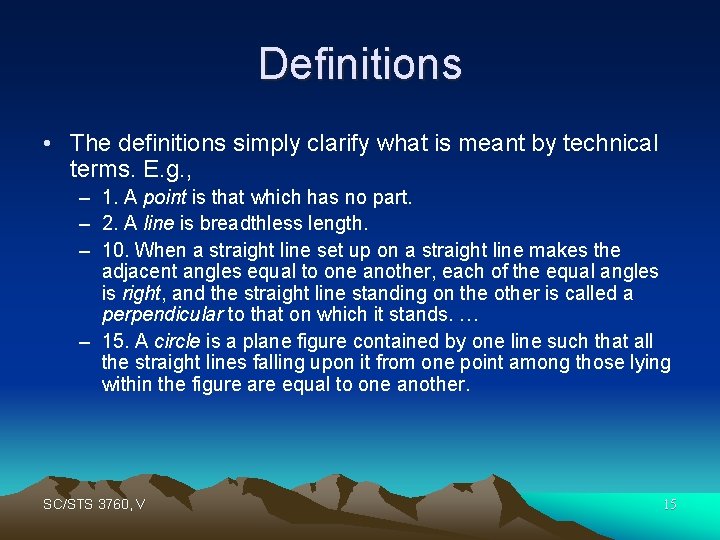 Definitions

• The definitions simply clarify what is meant by technical terms. E.g.,

– 1. A point is that which has no part.

– 2. A line is breadthless length.

– 10. When a straight line set up on a straight line makes the adjacent angles equal to one another, each of the equal angles is right, and the straight line standing on the other is called a perpendicular to that on which it stands. …

– 15. A circle is a plane figure contained by one line such that all the straight lines falling upon it from one point among those lying within the figure are equal to one another.

SC/STS 3760, V

15